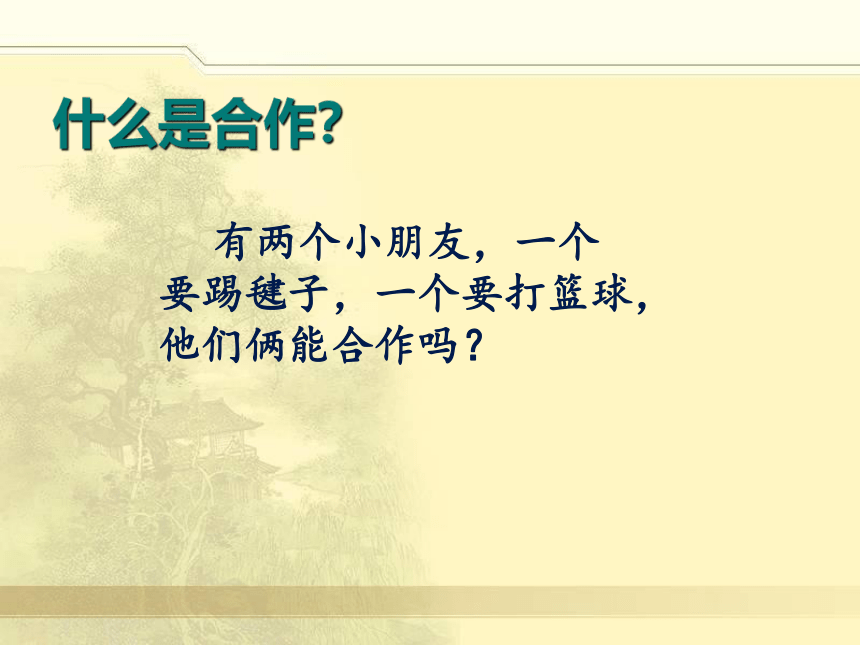 什么是合作?

有两个小朋友，一个要踢毽子，一个要打篮球，他们俩能合作吗？